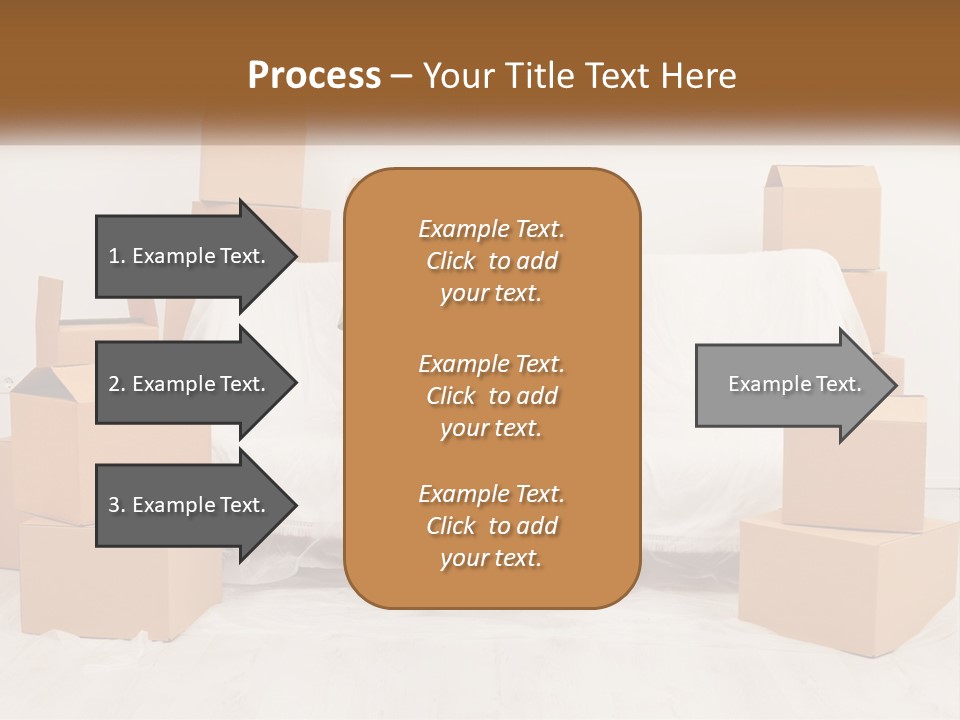 Process – Your Title Text Here

1. Example Text.

2. Example Text.

3. Example Text.

Example Text. Click to add your text.

Example Text. Click to add your text.

Example Text. Click to add your text.

Example Text.